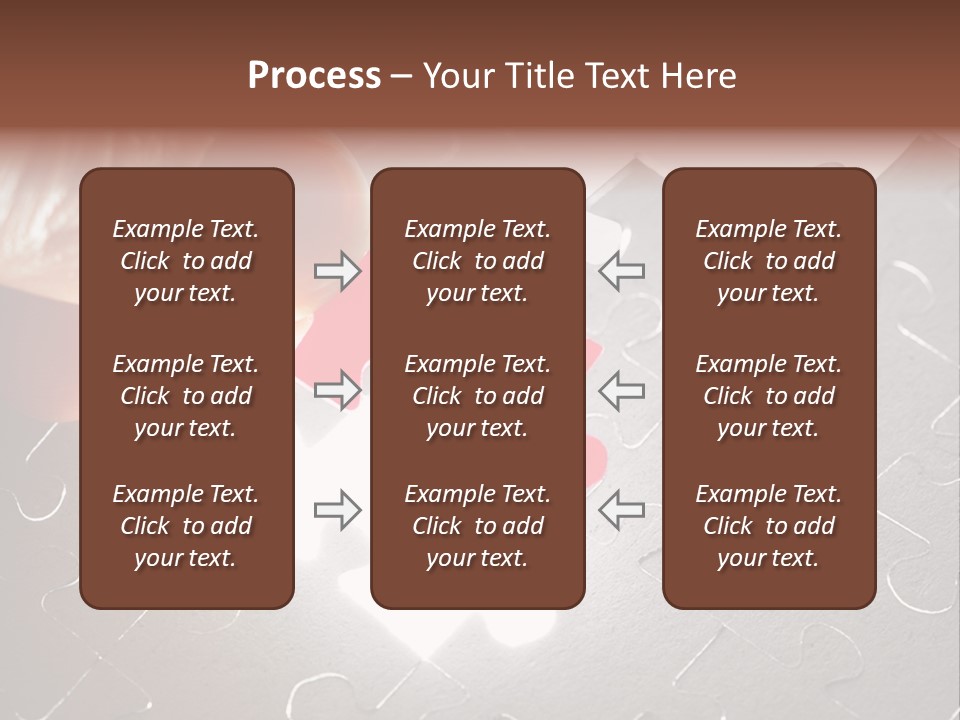 Process – Your Title Text Here

Example Text. Click to add your text.

Example Text. Click to add your text.

Example Text. Click to add your text.

Example Text. Click to add your text.

Example Text. Click to add your text.

Example Text. Click to add your text.

Example Text. Click to add your text.

Example Text. Click to add your text.

Example Text. Click to add your text.